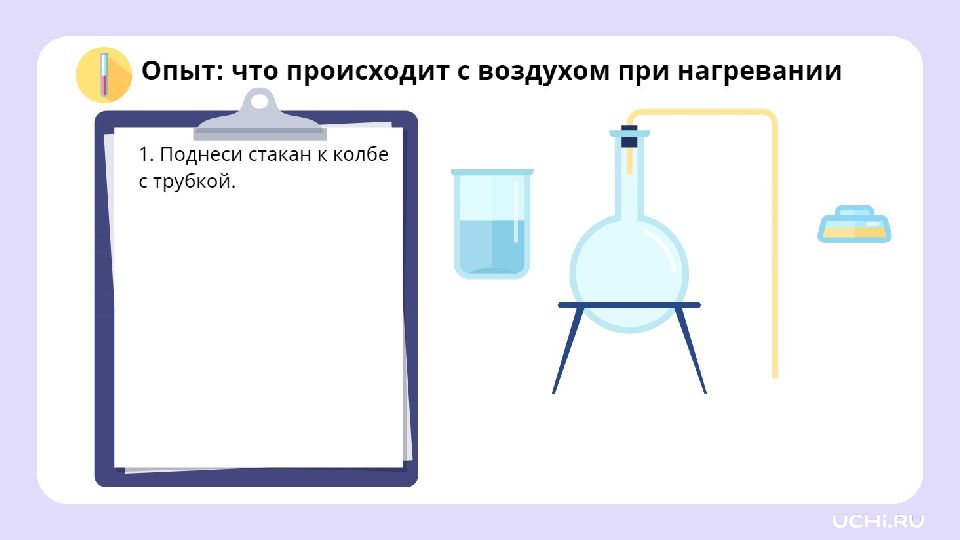 Опыт: что происходит с воздухом при нагревании

1. Поднеси стакан к колбе с трубкой.

UCHi.RU